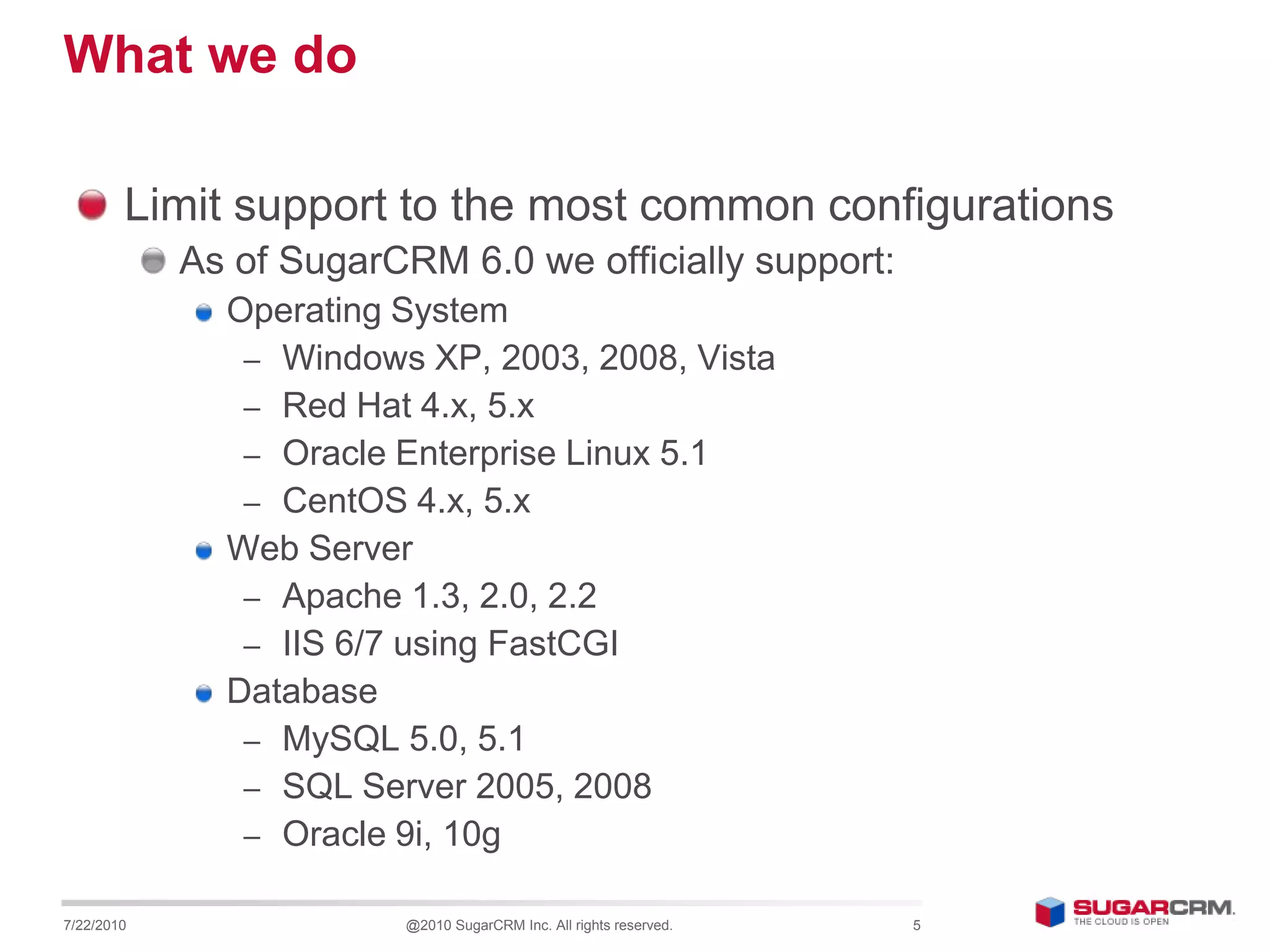 What we do

Limit support to the most common configurations

As of SugarCRM 6.0 we officially support:

Operating System

– Windows XP, 2003, 2008, Vista
– Red Hat 4.x, 5.x
– Oracle Enterprise Linux 5.1
– CentOS 4.x, 5.x

Web Server

– Apache 1.3, 2.0, 2.2
– IIS 6/7 using FastCGI

Database

– MySQL 5.0, 5.1
– SQL Server 2005, 2008
– Oracle 9i, 10g

7/22/2010 @2010 SugarCRM Inc. All rights reserved. 5

SUGARCRM. THE CLOUD IS OPEN